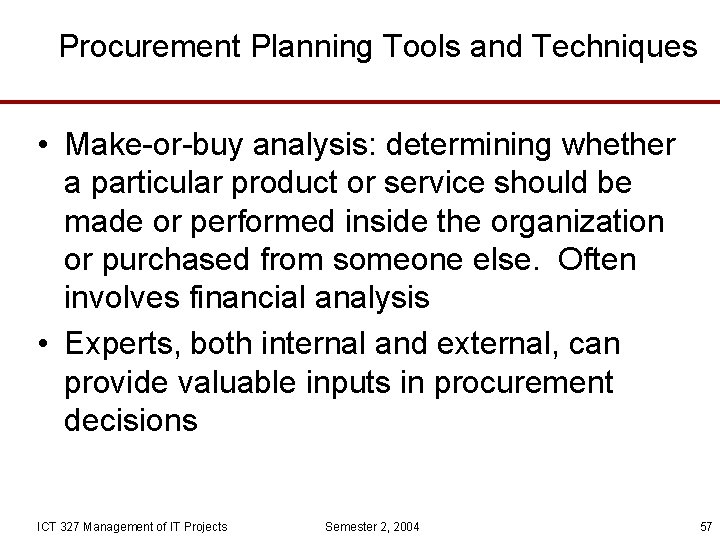 Procurement Planning Tools and Techniques

• Make-or-buy analysis: determining whether a particular product or service should be made or performed inside the organization or purchased from someone else.  Often involves financial analysis
• Experts, both internal and external, can provide valuable inputs in procurement decisions

ICT 327 Management of IT Projects Semester 2, 2004 57